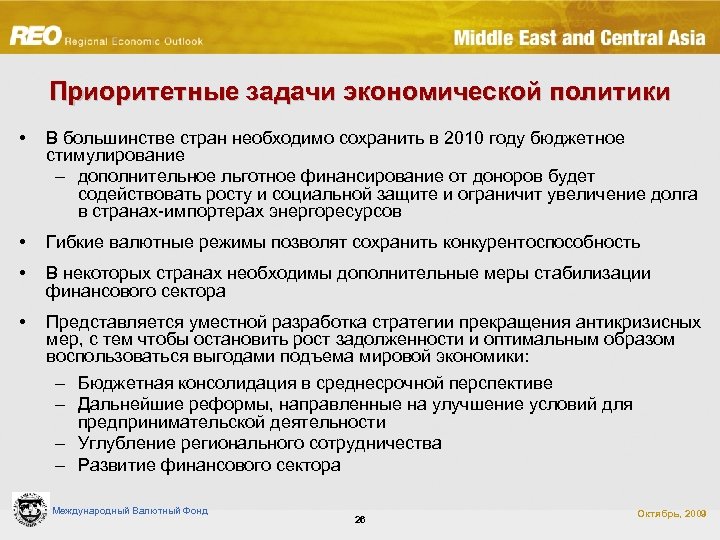 REO Regional Economic Outlook

Middle East and Central Asia

Приоритетные задачи экономической политики

• В большинстве стран необходимо сохранить в 2010 году бюджетное стимулирование
– дополнительное льготное финансирование от доноров будет содействовать росту и социальной защите и ограничит увеличение долга в странах-импортерах энергоресурсов

• Гибкие валютные режимы позволят сохранить конкурентоспособность

• В некоторых странах необходимы дополнительные меры стабилизации финансового сектора

• Представляется уместной разработка стратегии прекращения антикризисных мер, с тем чтобы остановить рост задолженности и оптимальным образом воспользоваться выгодами подъема мировой экономики:
– Бюджетная консолидация в среднесрочной перспективе
– Дальнейшие реформы, направленные на улучшение условий для предпринимательской деятельности
– Углубление регионального сотрудничества
– Развитие финансового сектора

Международный Валютный Фонд

26

Октябрь, 2009